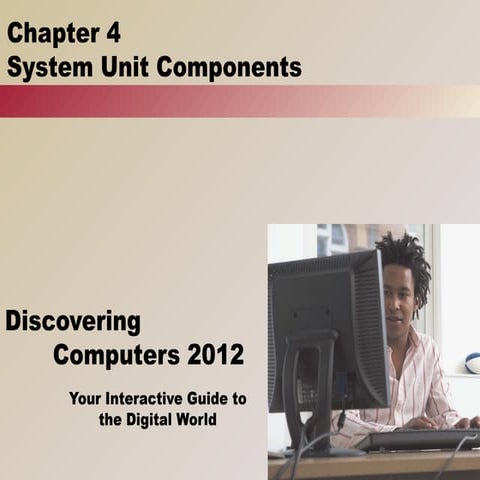 Chapter 4
System Unit Components

Discovering
Computers 2012

Your Interactive Guide to the Digital World